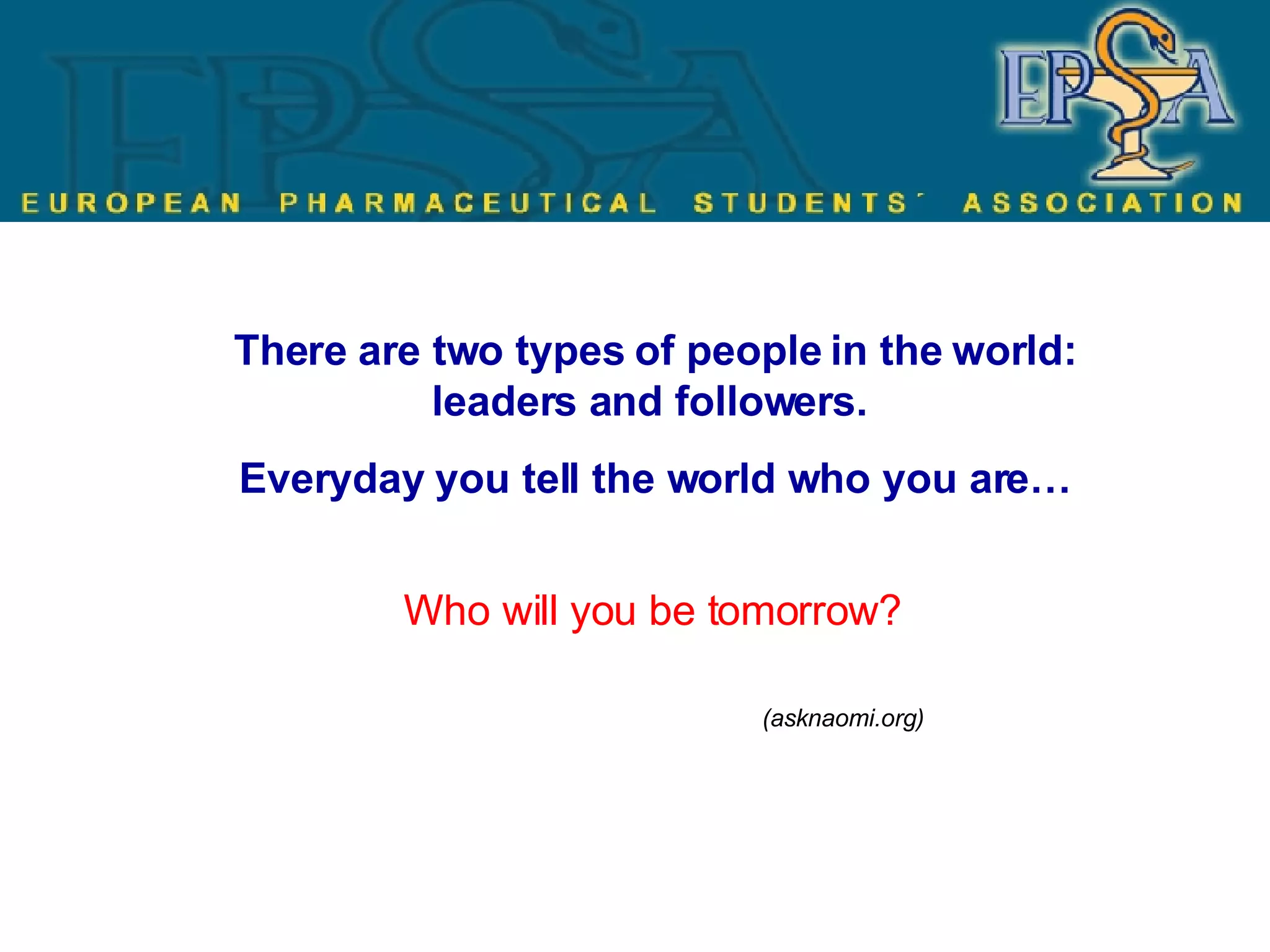 EPSA

EUROPEAN PHARMACEUTICAL STUDENTS' ASSOCIATION

There are two types of people in the world: leaders and followers.

Everyday you tell the world who you are…

Who will you be tomorrow?

(asknaomi.org)